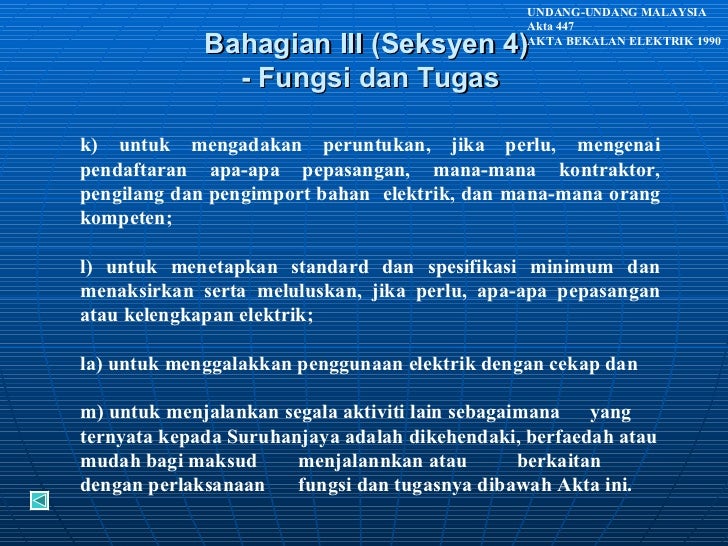 UNDANG-UNDANG MALAYSIA
Akta 447
AKTA BEKALAN ELEKTRIK 1990

Bahagian III (Seksyen 4)
- Fungsi dan Tugas

k) untuk mengadakan peruntukan, jika perlu, mengenai pendaftaran apa-apa pepasangan, mana-mana kontraktor, pengilang dan pengimport bahan elektrik, dan mana-mana orang kompeten;

l) untuk menetapkan standard dan spesifikasi minimum dan menaksirkan serta meluluskan, jika perlu, apa-apa pepasangan atau kelengkapan elektrik;

la) untuk menggalakkan penggunaan elektrik dengan cekap dan

m) untuk menjalankan segala aktiviti lain sebagaimana yang ternyata kepada Suruhanjaya adalah dikehendaki, berfaedah atau mudah bagi maksud menjalannkan atau berkaitan dengan perlaksanaan fungsi dan tugasnya dibawah Akta ini.